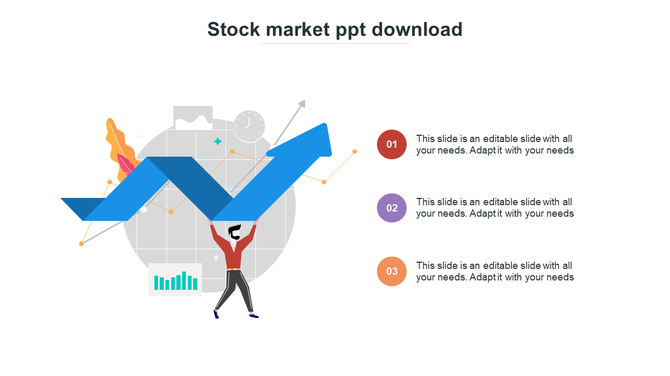 Stock market ppt download

01

This slide is an editable slide with all your needs. Adapt it with your needs

02

This slide is an editable slide with all your needs. Adapt it with your needs

03

This slide is an editable slide with all your needs. Adapt it with your needs